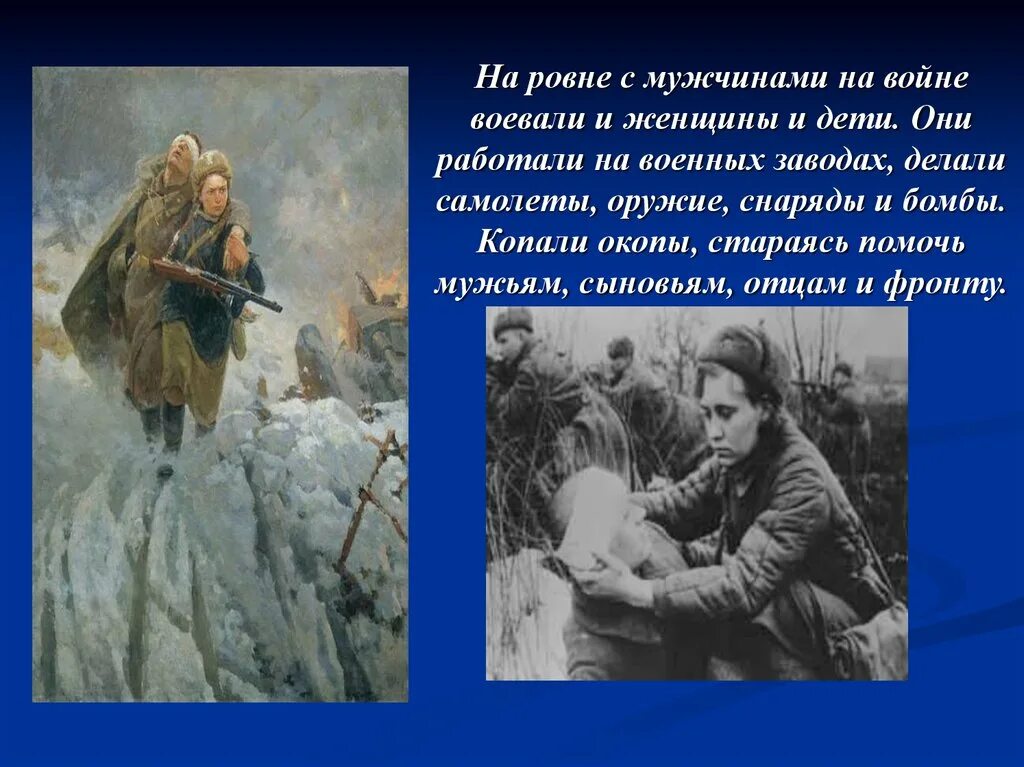 На ровне с мужчинами на войне воевали и женщины и дети. Они работали на военных заводах, делали самолеты, оружие, снаряды и бомбы. Копали окопы, стараясь помочь мужьям, сыновьям, отцам и фронту.